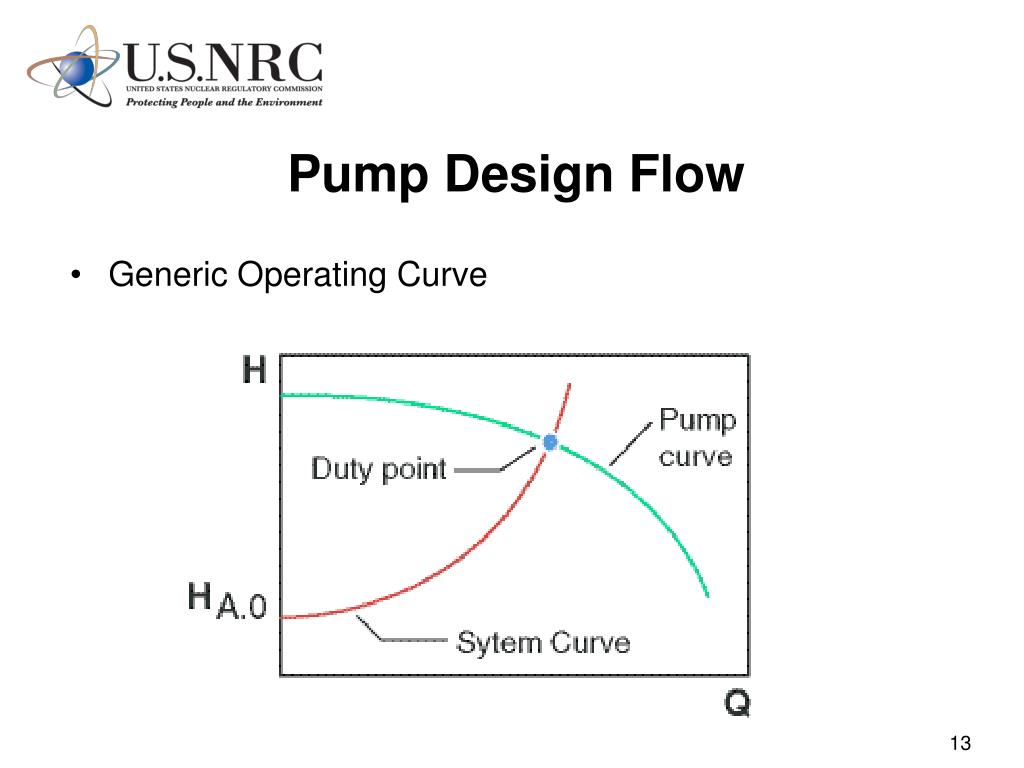 U.S.NRC
UNITED STATES NUCLEAR REGULATORY COMMISSION
Protecting People and the Environment

Pump Design Flow

• Generic Operating Curve

H

Pump curve

Duty point

$H_{A.0}$

Sytem Curve

Q

13